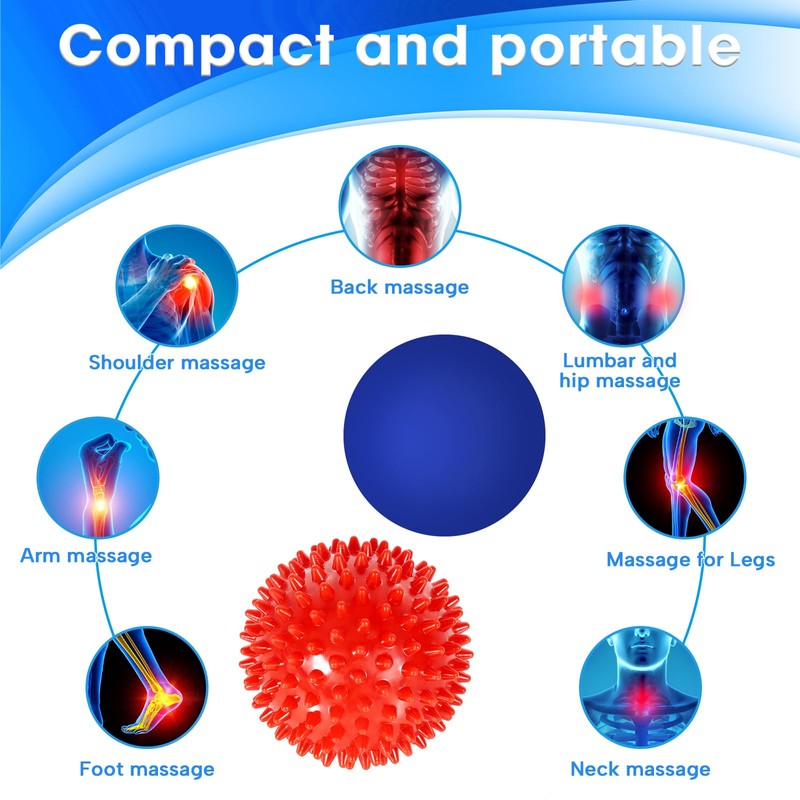 Compact and portable

Back massage

Shoulder massage

Lumbar and hip massage

Arm massage

Massage for Legs

Foot massage

Neck massage